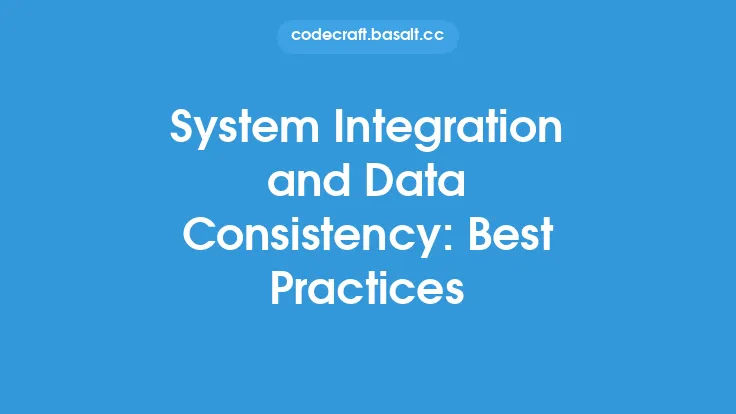 codecraft.basalt.cc

System Integration and Data Consistency: Best Practices